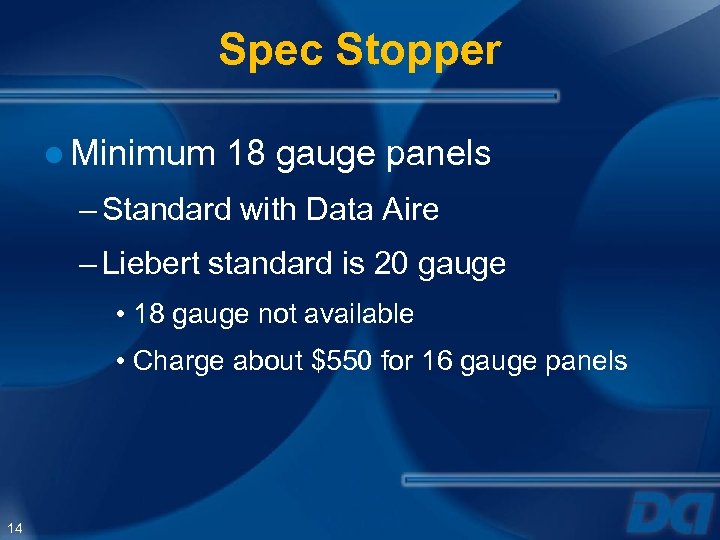 Spec Stopper

● Minimum 18 gauge panels

– Standard with Data Aire

– Liebert standard is 20 gauge

• 18 gauge not available

• Charge about \$550 for 16 gauge panels

14

DA